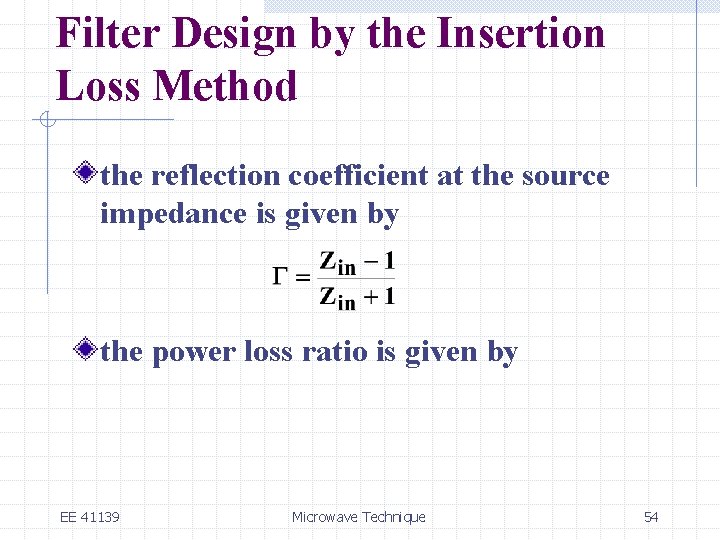 Filter Design by the Insertion Loss Method

the reflection coefficient at the source impedance is given by

$\Gamma = \frac{Z_{in} - 1}{Z_{in} + 1}$

the power loss ratio is given by

EE 41139 Microwave Technique 54